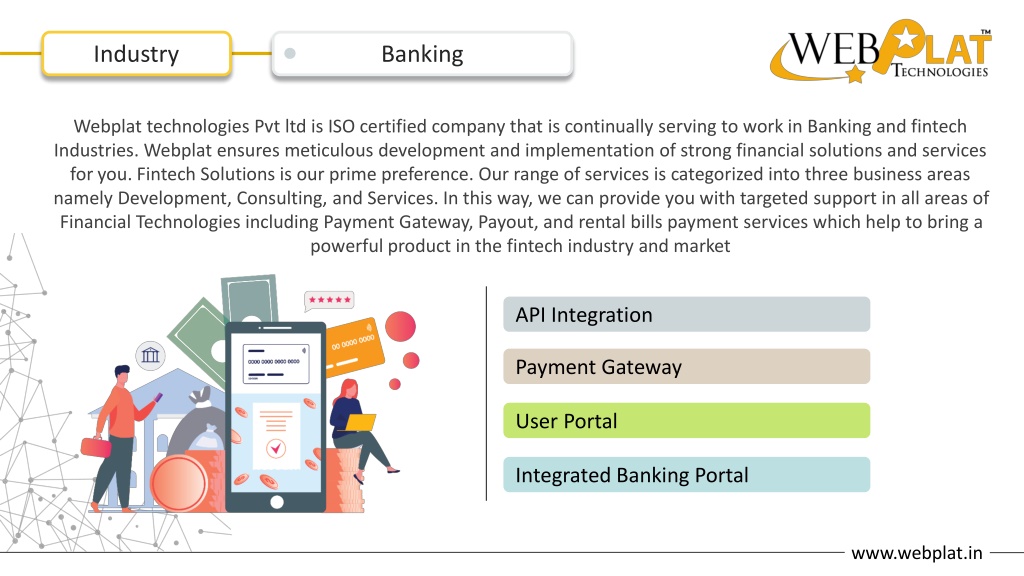 Industry

Banking

WEBPLAT™ TECHNOLOGIES

Webplat technologies Pvt ltd is ISO certified company that is continually serving to work in Banking and fintech Industries. Webplat ensures meticulous development and implementation of strong financial solutions and services for you. Fintech Solutions is our prime preference. Our range of services is categorized into three business areas namely Development, Consulting, and Services. In this way, we can provide you with targeted support in all areas of Financial Technologies including Payment Gateway, Payout, and rental bills payment services which help to bring a powerful product in the fintech industry and market

0000 0000 0000 0000

00 0000 0000

API Integration

Payment Gateway

User Portal

Integrated Banking Portal

www.webplat.in